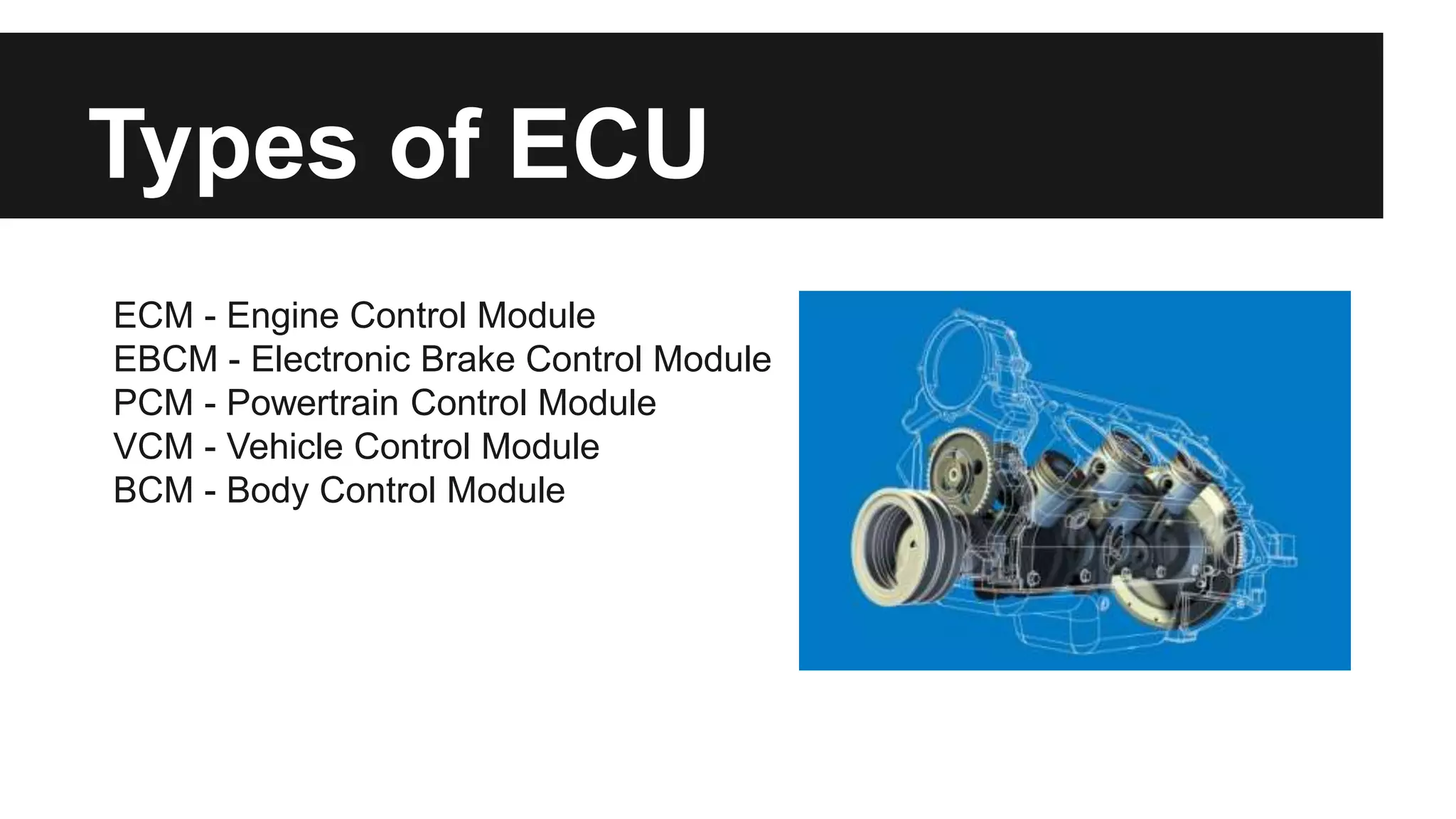 Types of ECU

ECM - Engine Control Module
EBCM - Electronic Brake Control Module
PCM - Powertrain Control Module
VCM - Vehicle Control Module
BCM - Body Control Module